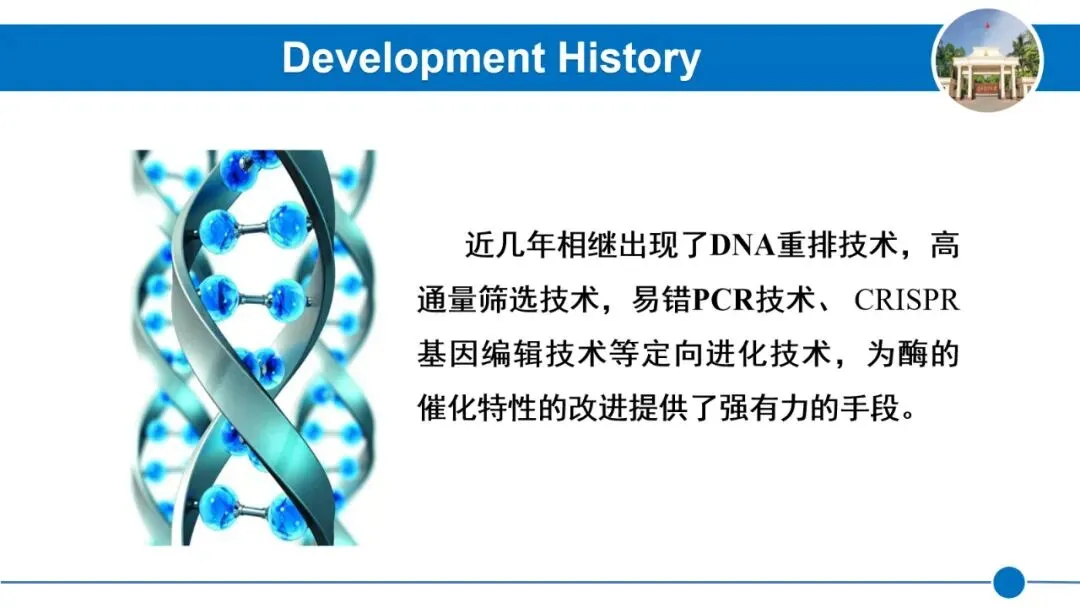 Development History

近几年相继出现了DNA重排技术，高通量筛选技术，易错PCR技术、CRISPR基因编辑技术等定向进化技术，为酶的催化特性的改进提供了强有力的手段。